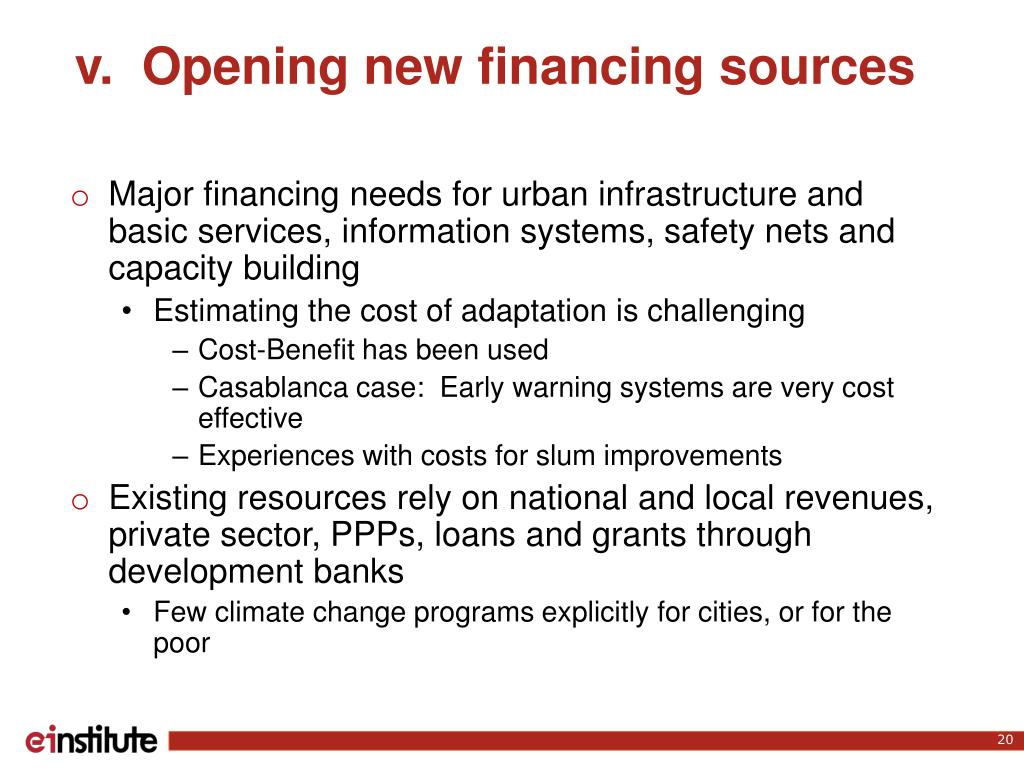 v. Opening new financing sources

o Major financing needs for urban infrastructure and basic services, information systems, safety nets and capacity building
• Estimating the cost of adaptation is challenging
– Cost-Benefit has been used
– Casablanca case: Early warning systems are very cost effective
– Experiences with costs for slum improvements

o Existing resources rely on national and local revenues, private sector, PPPs, loans and grants through development banks
• Few climate change programs explicitly for cities, or for the poor

einstitute

20